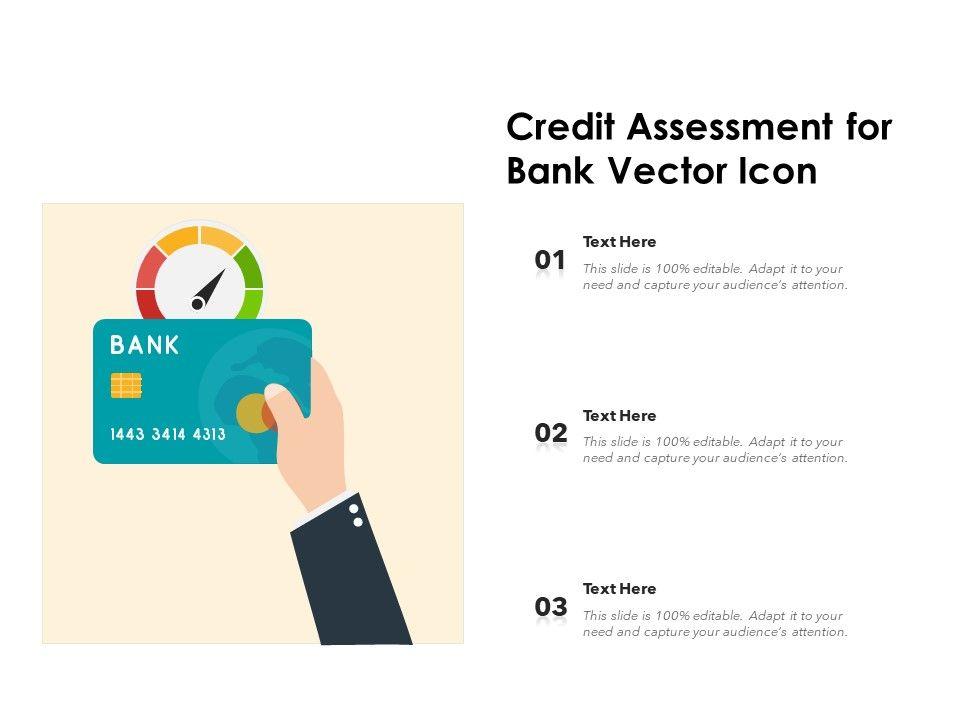 Credit Assessment for Bank Vector Icon

BANK

1443 3414 4313

01
Text Here
This slide is 100% editable. Adapt it to your need and capture your audience's attention.

02
Text Here
This slide is 100% editable. Adapt it to your need and capture your audience's attention.

03
Text Here
This slide is 100% editable. Adapt it to your need and capture your audience's attention.